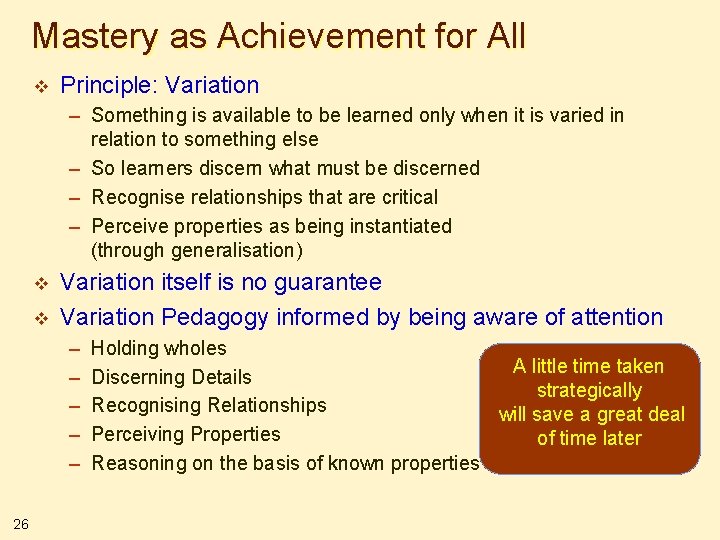 Mastery as Achievement for All

❖ Principle: Variation
– Something is available to be learned only when it is varied in relation to something else
– So learners discern what must be discerned
– Recognise relationships that are critical
– Perceive properties as being instantiated (through generalisation)

❖ Variation itself is no guarantee

❖ Variation Pedagogy informed by being aware of attention
– Holding wholes
– Discerning Details
– Recognising Relationships
– Perceiving Properties
– Reasoning on the basis of known properties

A little time taken strategically will save a great deal of time later

26